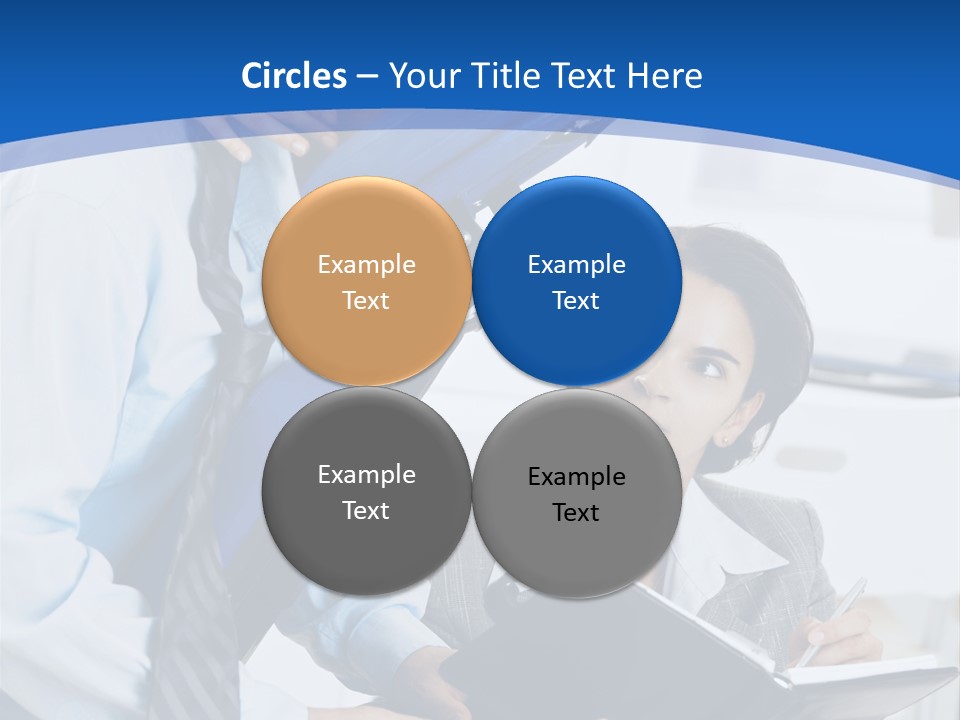 Circles – Your Title Text Here

Example Text

Example Text

Example Text

Example Text